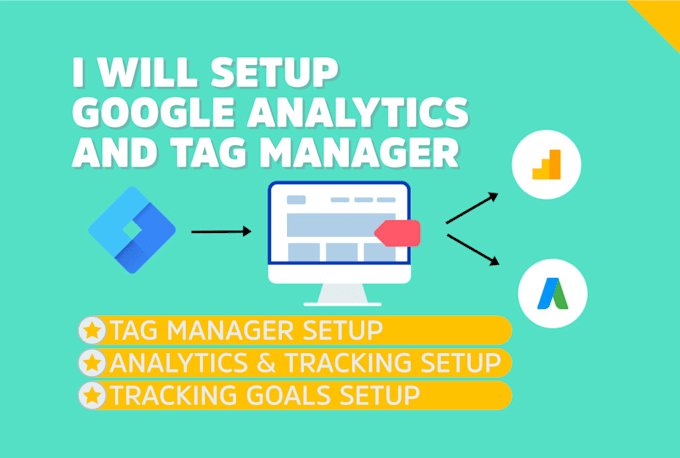 I WILL SETUP GOOGLE ANALYTICS AND TAG MANAGER

TAG MANAGER SETUP
ANALYTICS & TRACKING SETUP
TRACKING GOALS SETUP